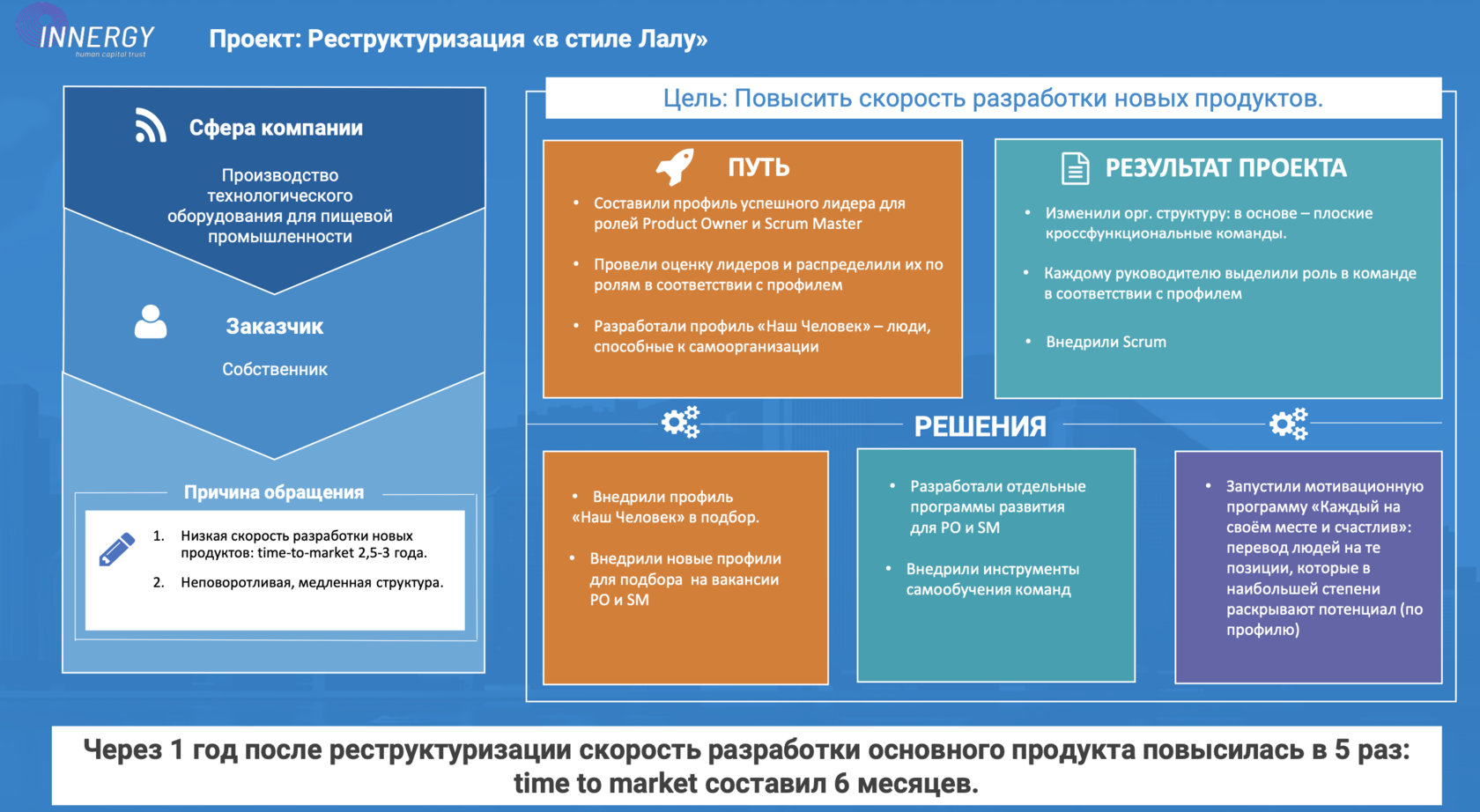 INNERGY
human capital trust

Проект: Реструктуризация «в стиле Лалу»

Сфера компании

Производство технологического оборудования для пищевой промышленности

Заказчик

Собственник

Причина обращения

1. Низкая скорость разработки новых продуктов: time-to-market 2,5-3 года.
2. Неповоротливая, медленная структура.

Цель: Повысить скорость разработки новых продуктов.

ПУТЬ

• Составили профиль успешного лидера для ролей Product Owner и Scrum Master

• Провели оценку лидеров и распределили их по ролям в соответствии с профилем

• Разработали профиль «Наш Человек» – люди, способные к самоорганизации

РЕЗУЛЬТАТ ПРОЕКТА

• Изменили орг. структуру: в основе – плоские кроссфункциональные команды.

• Каждому руководителю выделили роль в команде в соответствии с профилем

• Внедрили Scrum

РЕШЕНИЯ

• Внедрили профиль «Наш Человек» в подбор.

• Внедрили новые профили для подбора на вакансии PO и SM

• Разработали отдельные программы развития для PO и SM

• Внедрили инструменты самообучения команд

• Запустили мотивационную программу «Каждый на своём месте и счастлив»: перевод людей на те позиции, которые в наибольшей степени раскрывают потенциал (по профилю)

Через 1 год после реструктуризации скорость разработки основного продукта повысилась в 5 раз: time to market составил 6 месяцев.